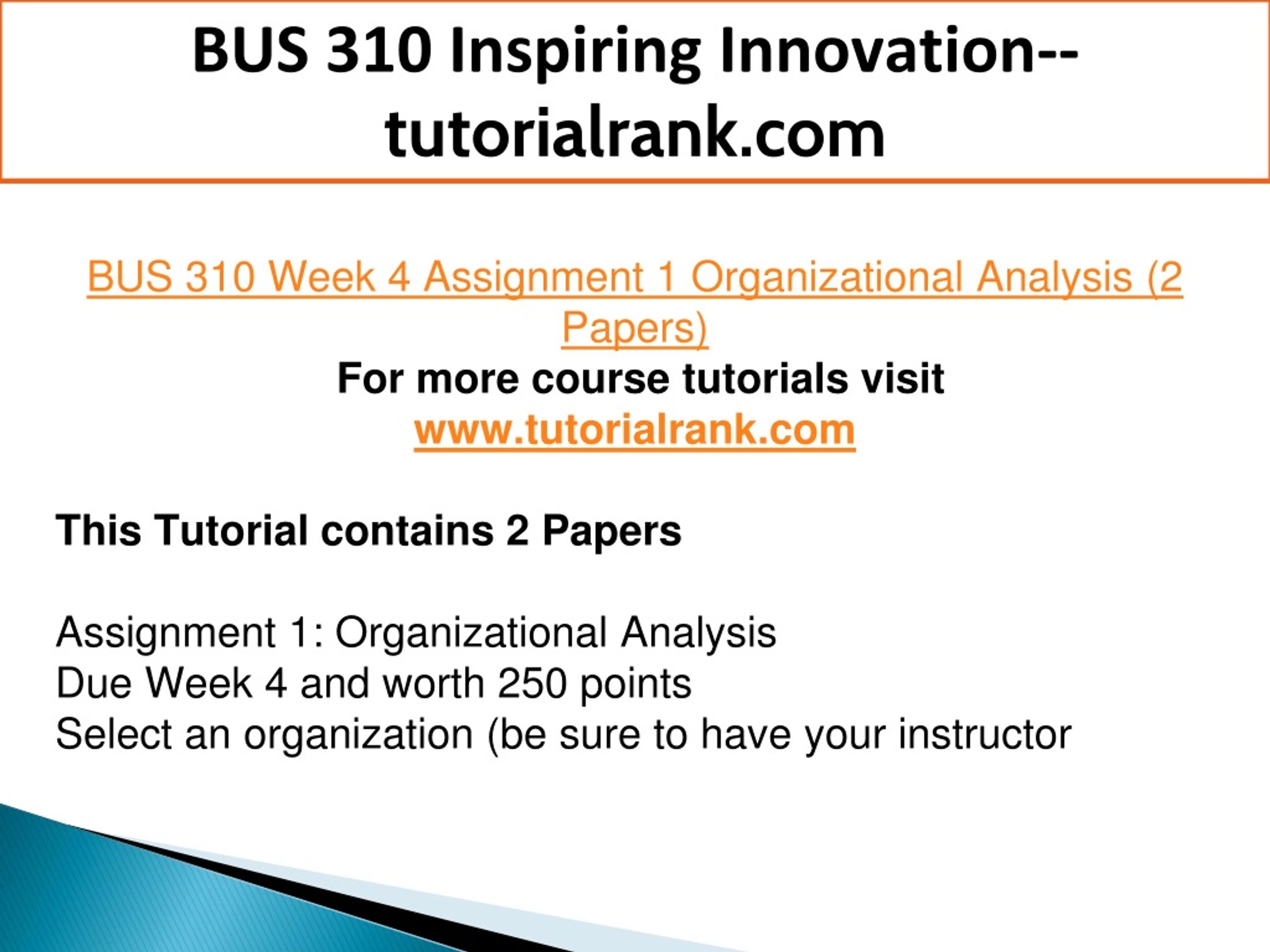 BUS 310 Inspiring Innovation--tutorialrank.com

BUS 310 Week 4 Assignment 1 Organizational Analysis (2 Papers)
For more course tutorials visit
www.tutorialrank.com

This Tutorial contains 2 Papers

Assignment 1: Organizational Analysis
Due Week 4 and worth 250 points
Select an organization (be sure to have your instructor